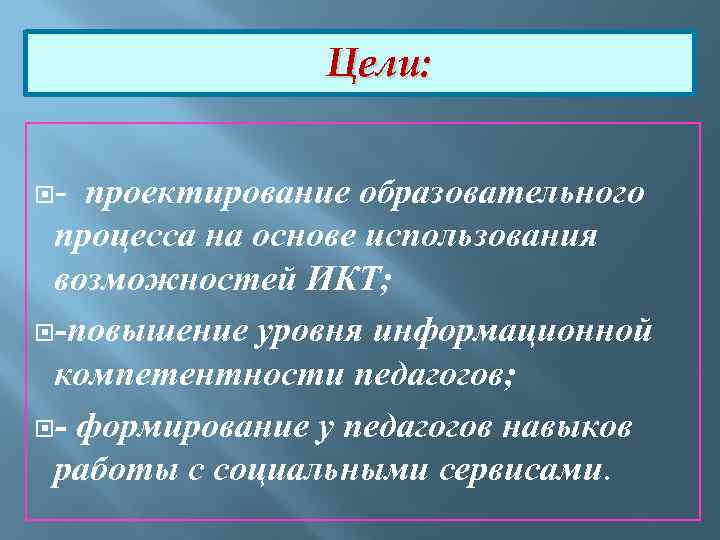 Цели:

- проектирование образовательного процесса на основе использования возможностей ИКТ;

-повышение уровня информационной компетентности педагогов;

- формирование у педагогов навыков работы с социальными сервисами.